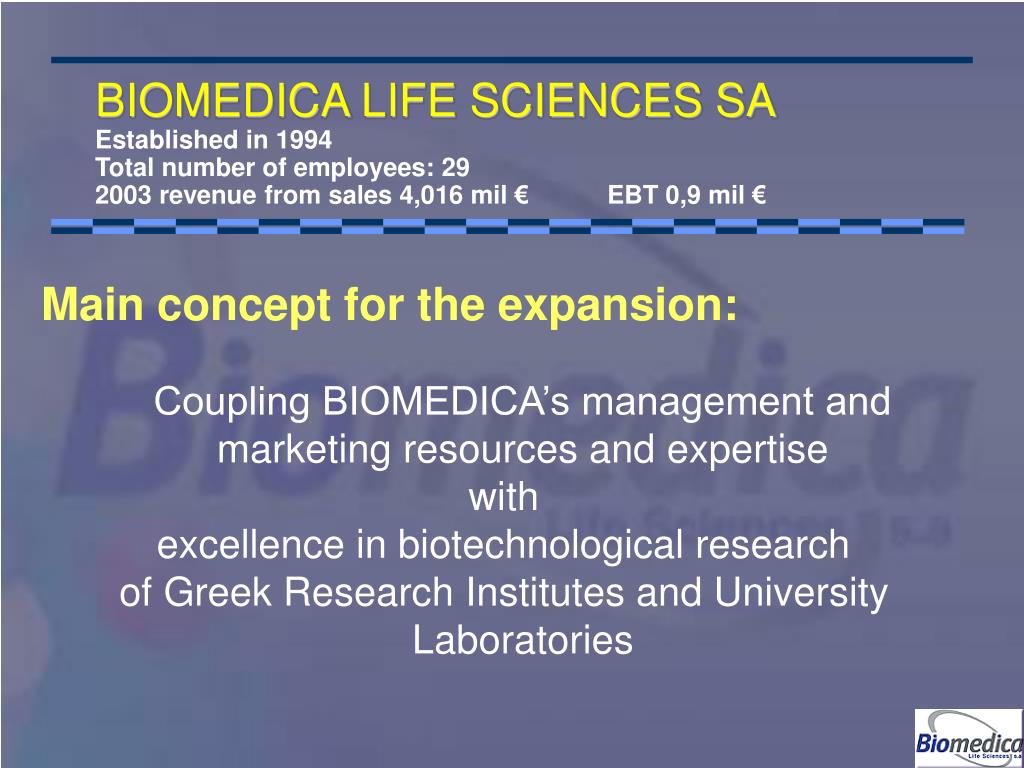 BIOMEDICA LIFE SCIENCES SA
Established in 1994
Total number of employees: 29
2003 revenue from sales 4,016 mil € EBT 0,9 mil €

Main concept for the expansion:

Coupling BIOMEDICA's management and marketing resources and expertise
with
excellence in biotechnological research of Greek Research Institutes and University Laboratories

Biomedica
Life Sciences s.a